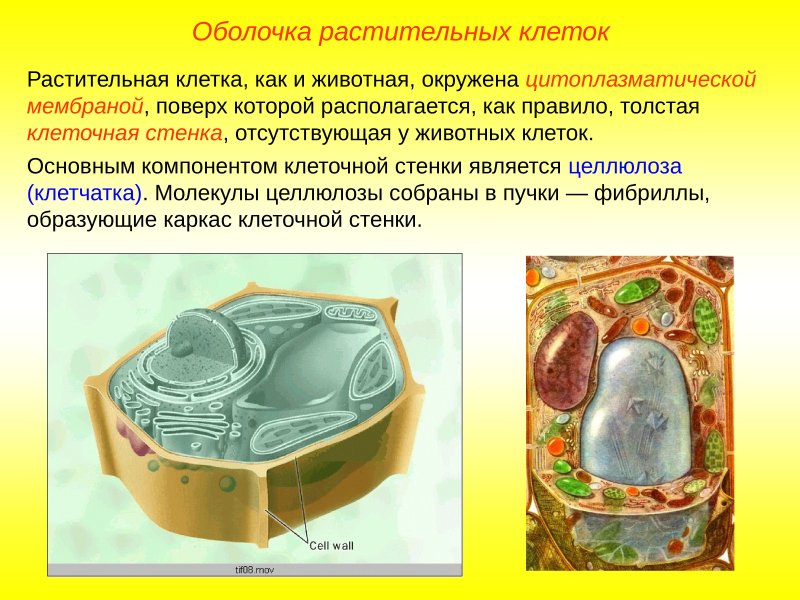 Оболочка растительных клеток

Растительная клетка, как и животная, окружена цитоплазматической мембраной, поверх которой располагается, как правило, толстая клеточная стенка, отсутствующая у животных клеток.

Основным компонентом клеточной стенки является целлюлоза (клетчатка). Молекулы целлюлозы собраны в пучки — фибриллы, образующие каркас клеточной стенки.

Cell wall

tif08.mov